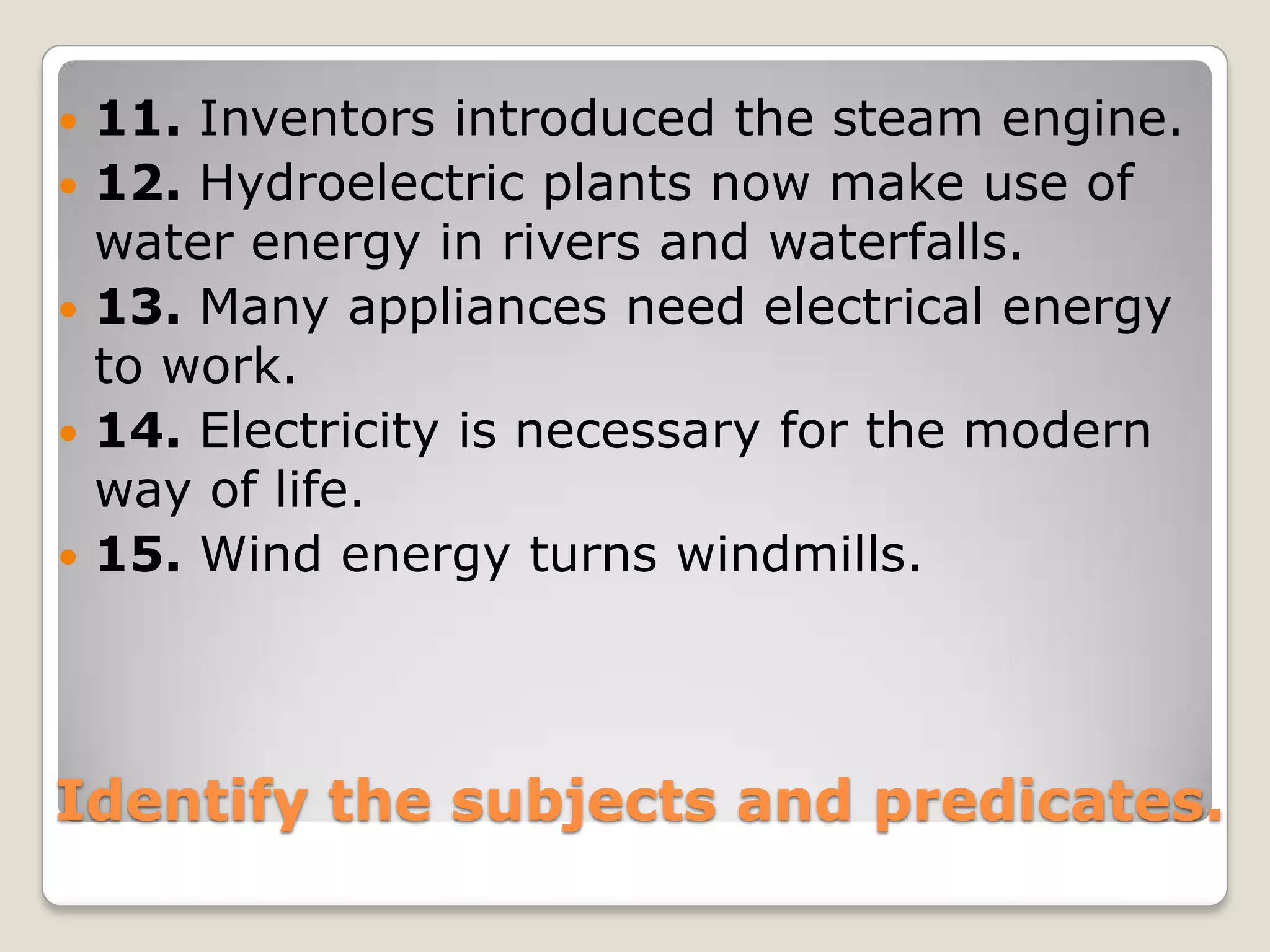 - 11. Inventors introduced the steam engine.
- 12. Hydroelectric plants now make use of water energy in rivers and waterfalls.
- 13. Many appliances need electrical energy to work.
- 14. Electricity is necessary for the modern way of life.
- 15. Wind energy turns windmills.

Identify the subjects and predicates.